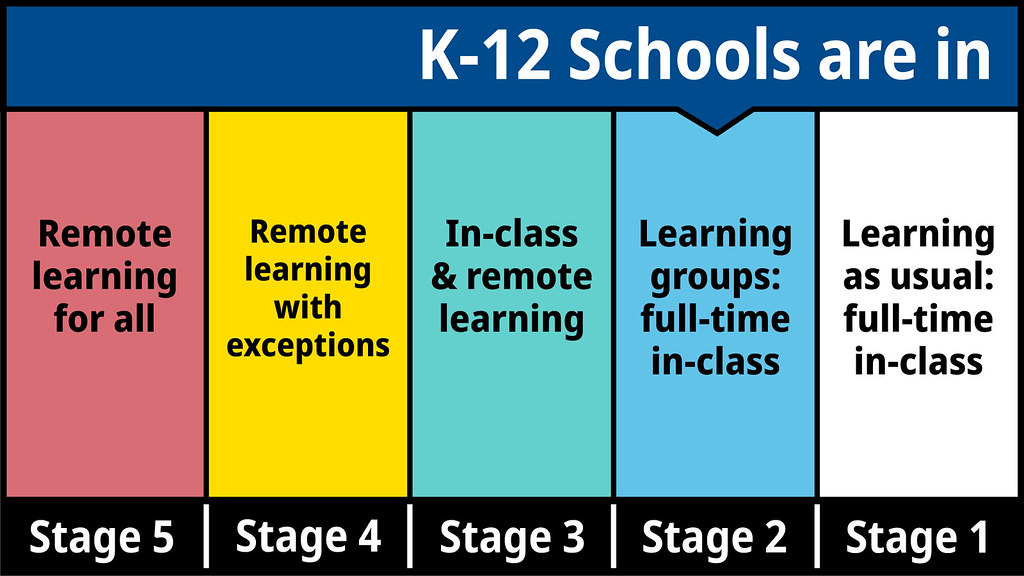 K-12 Schools are in

Remote learning for all

Remote learning with exceptions

In-class & remote learning

Learning groups: full-time in-class

Learning as usual: full-time in-class

Stage 5 | Stage 4 | Stage 3 | Stage 2 | Stage 1